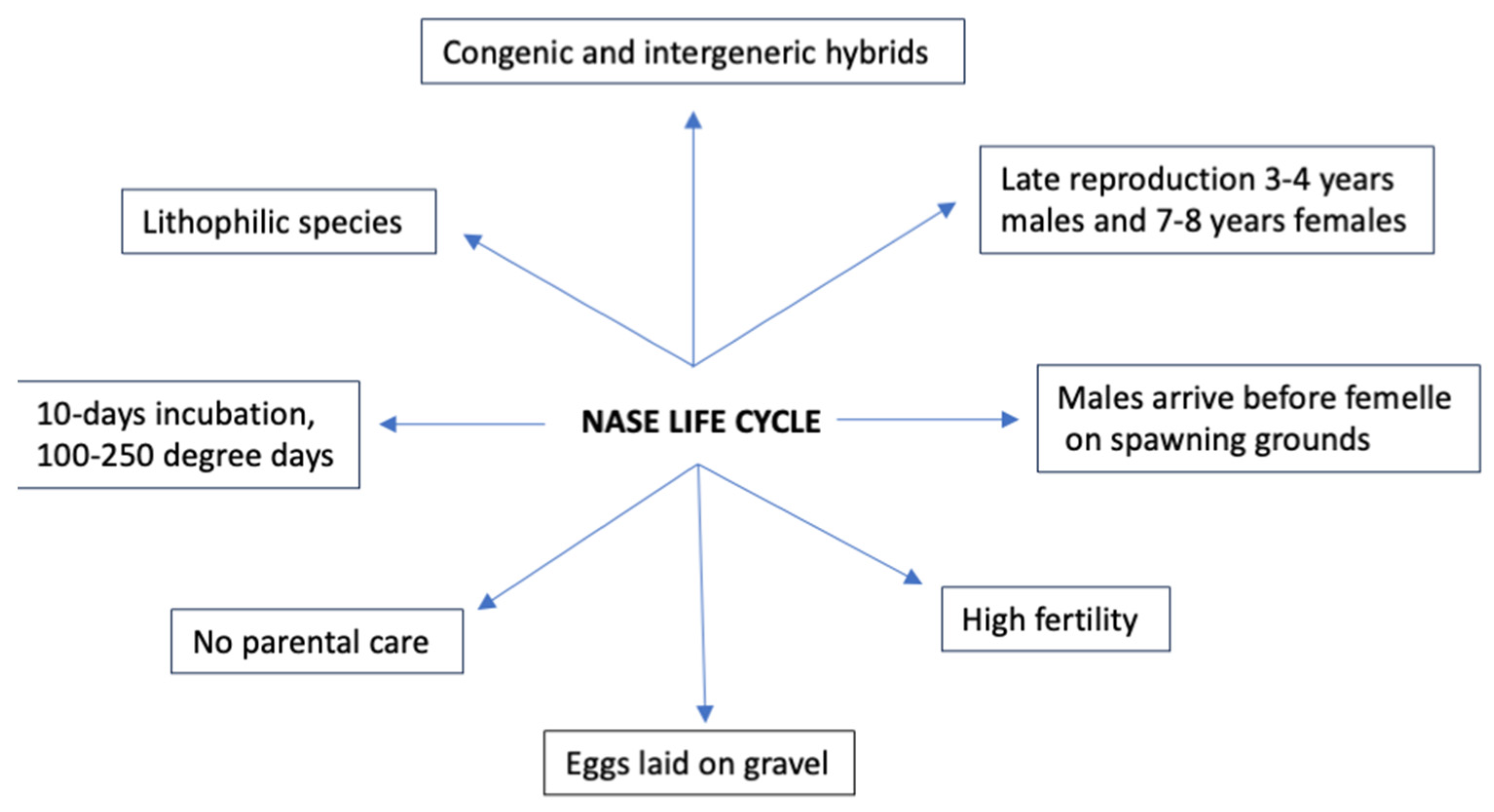 Congenic and intergeneric hybrids

Lithophilic species

Late reproduction 3-4 years males and 7-8 years females

10-days incubation, 100-250 degree days

NASE LIFE CYCLE

Males arrive before femelle on spawning grounds

No parental care

High fertility

Eggs laid on gravel